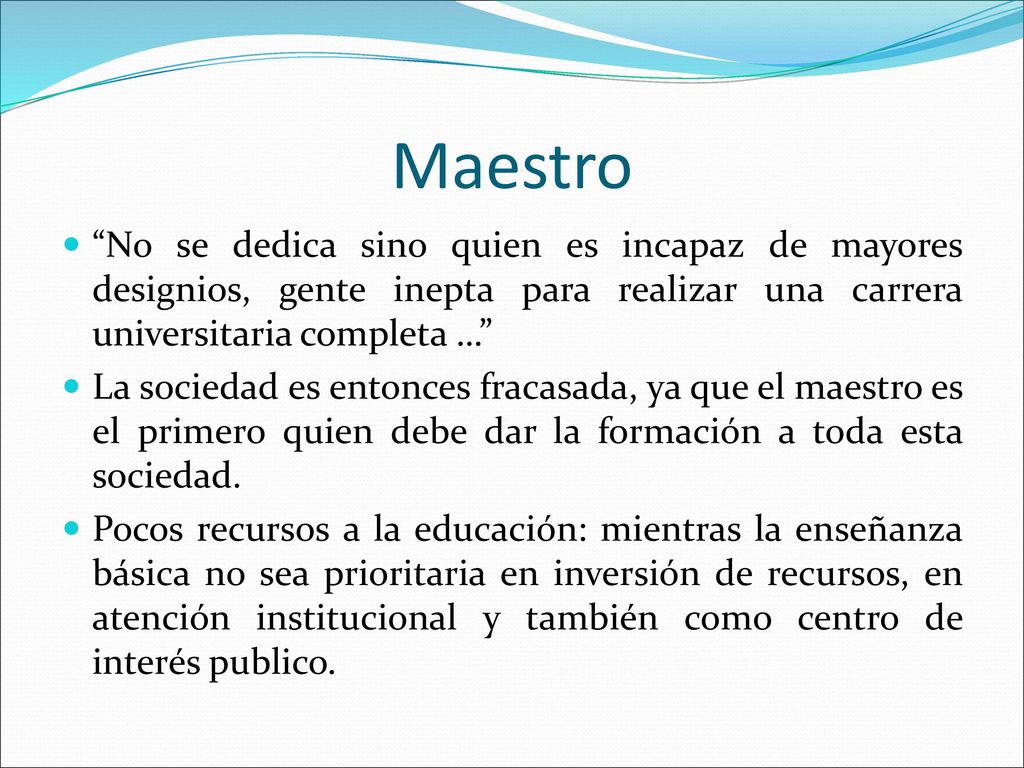 Maestro

“No se dedica sino quien es incapaz de mayores designios, gente inepta para realizar una carrera universitaria completa …”

La sociedad es entonces fracasada, ya que el maestro es el primero quien debe dar la formación a toda esta sociedad.

Pocos recursos a la educación: mientras la enseñanza básica no sea prioritaria en inversión de recursos, en atención institucional y también como centro de interés publico.